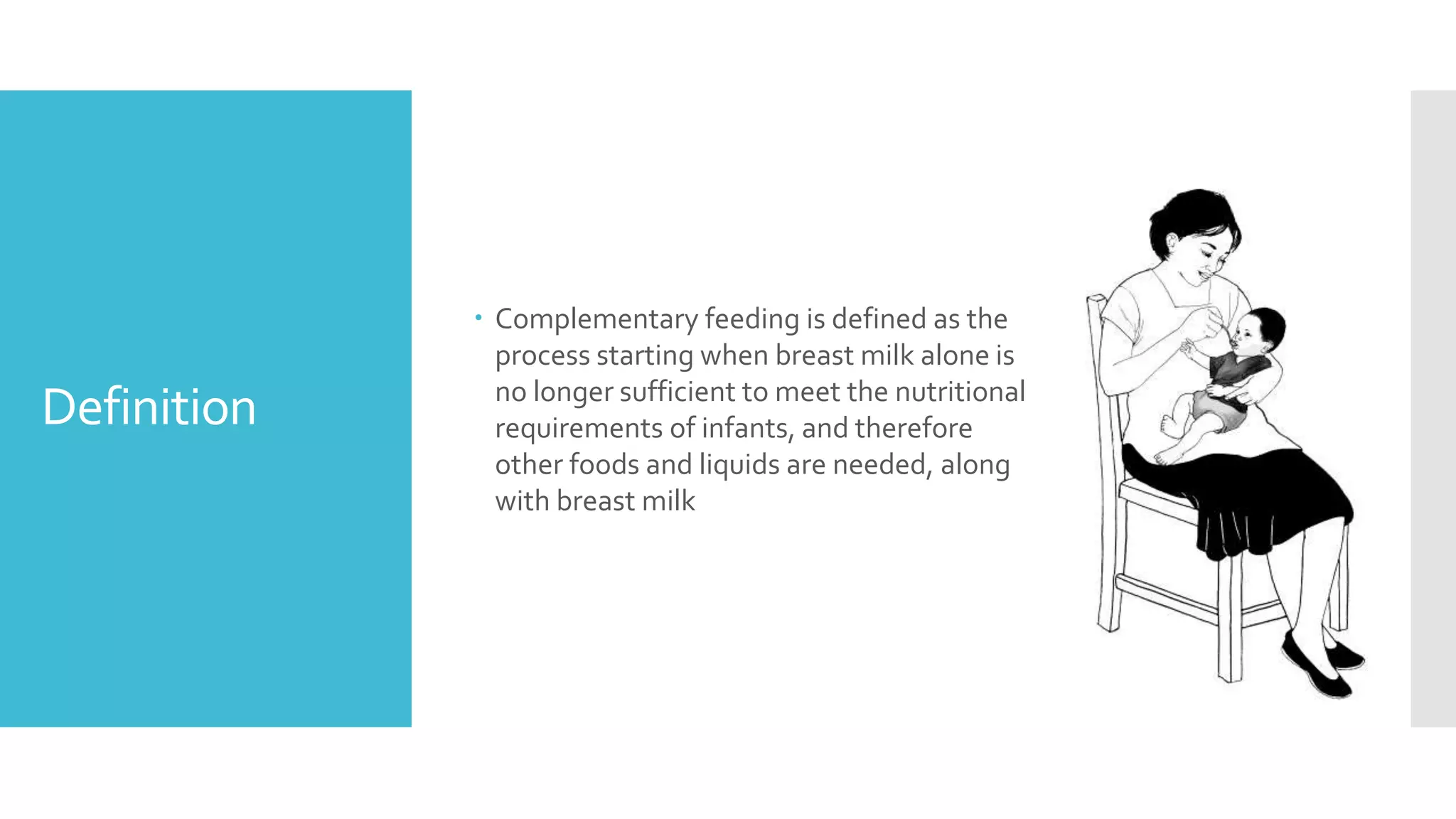 Definition

• Complementary feeding is defined as the process starting when breast milk alone is no longer sufficient to meet the nutritional requirements of infants, and therefore other foods and liquids are needed, along with breast milk